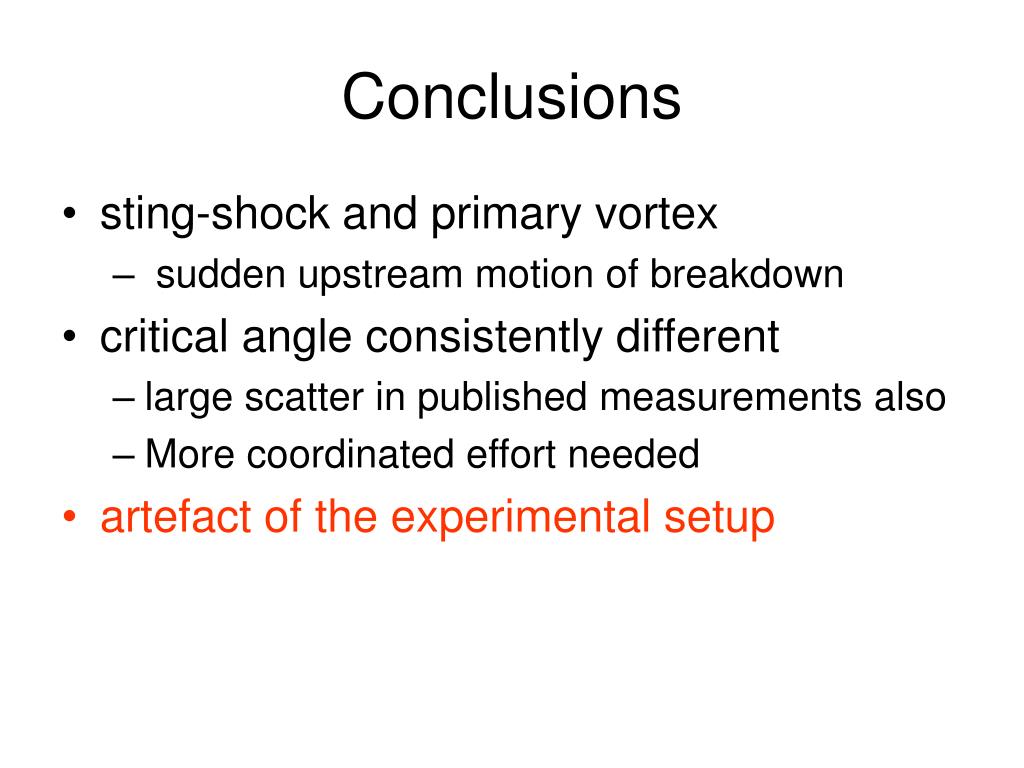 Conclusions

• sting-shock and primary vortex
– sudden upstream motion of breakdown
• critical angle consistently different
– large scatter in published measurements also
– More coordinated effort needed
• artefact of the experimental setup